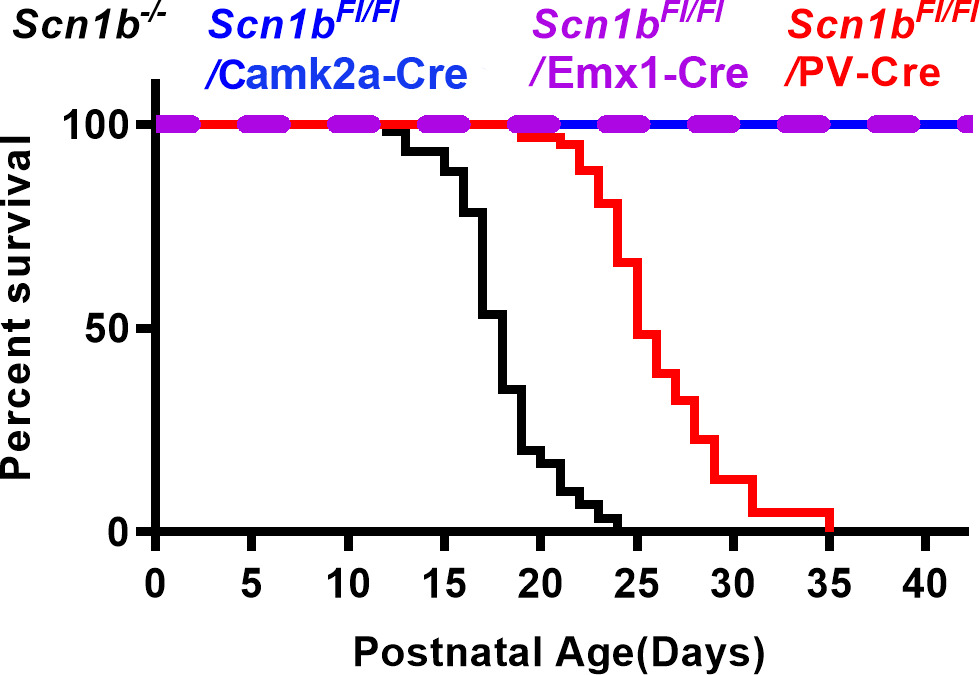 $Scn1b^{-/-}$ $Scn1b^{Fl/Fl}$ /Camk2a-Cre $Scn1b^{Fl/Fl}$ /Emx1-Cre $Scn1b^{Fl/Fl}$ /PV-Cre

Percent survival

100
50
0

0 5 10 15 20 25 30 35 40

Postnatal Age(Days)